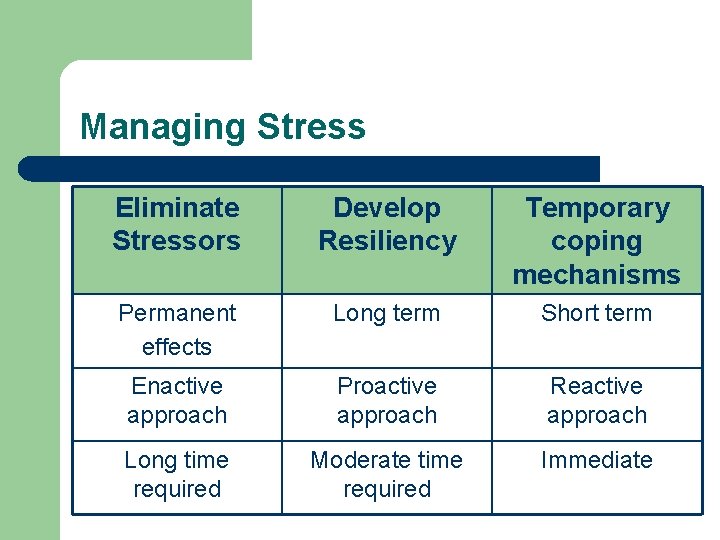 Managing Stress

| Eliminate Stressors | Develop Resiliency | Temporary coping mechanisms |
|---|---|---|
| Permanent effects | Long term | Short term |
| Enactive approach | Proactive approach | Reactive approach |
| Long time required | Moderate time required | Immediate |